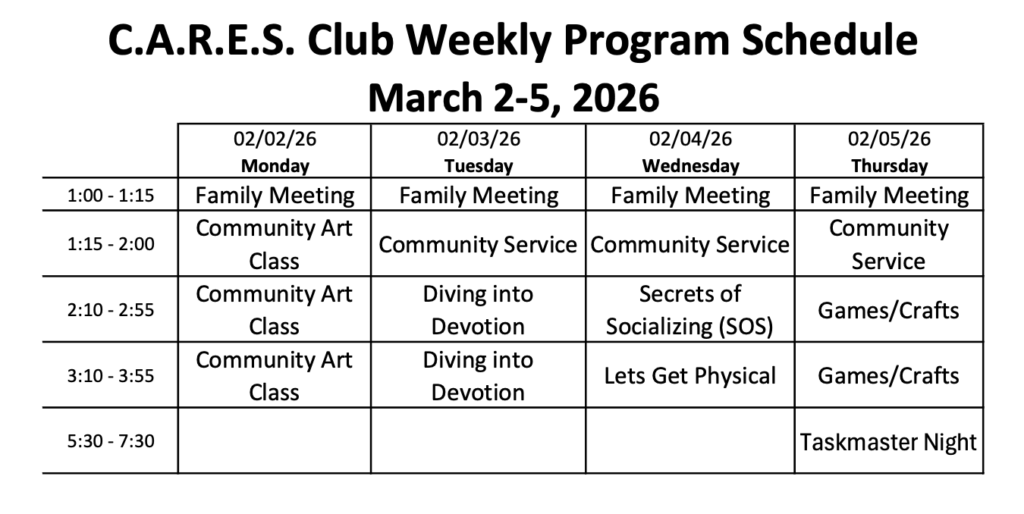 C.A.R.E.S. Club Weekly Program Schedule
March 2-5, 2026

| | 02/02/26 Monday | 02/03/26 Tuesday | 02/04/26 Wednesday | 02/05/26 Thursday |
|---|---|---|---|---|
| 1:00 - 1:15 | Family Meeting | Family Meeting | Family Meeting | Family Meeting |
| 1:15 - 2:00 | Community Art Class | Community Service | Community Service | Community Service |
| 2:10 - 2:55 | Community Art Class | Diving into Devotion | Secrets of Socializing (SOS) | Games/Crafts |
| 3:10 - 3:55 | Community Art Class | Diving into Devotion | Lets Get Physical | Games/Crafts |
| 5:30 - 7:30 | | | | Taskmaster Night |